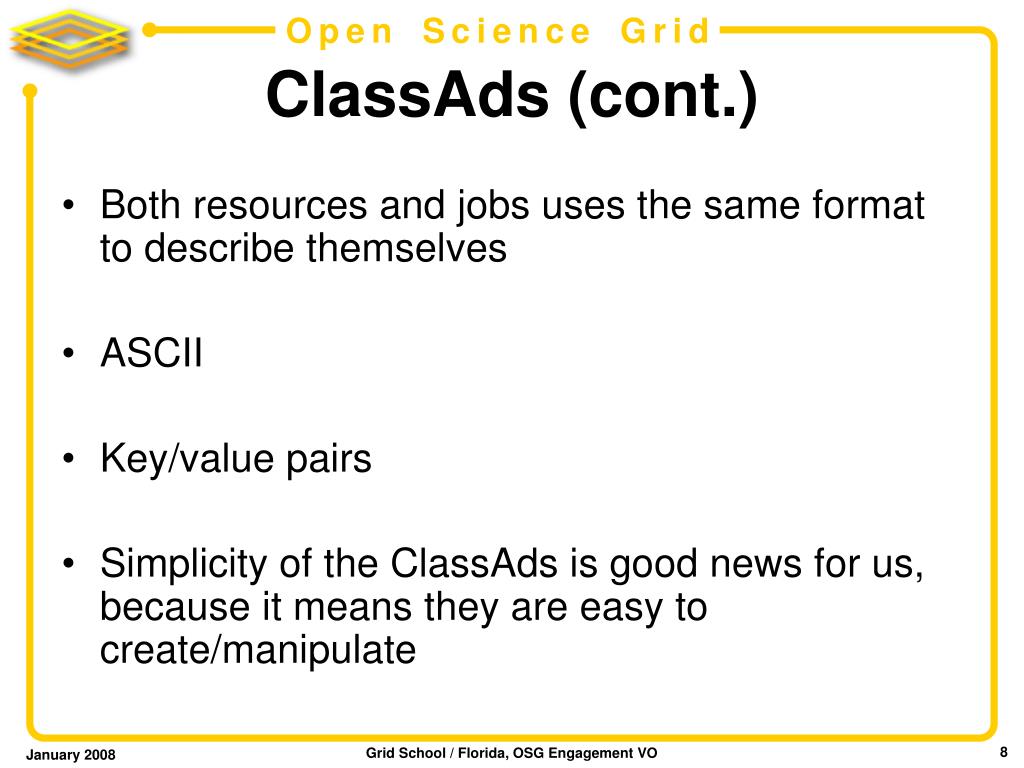 Open Science Grid

ClassAds (cont.)

• Both resources and jobs uses the same format to describe themselves

• ASCII

• Key/value pairs

• Simplicity of the ClassAds is good news for us, because it means they are easy to create/manipulate

January 2008

Grid School / Florida, OSG Engagement VO

8